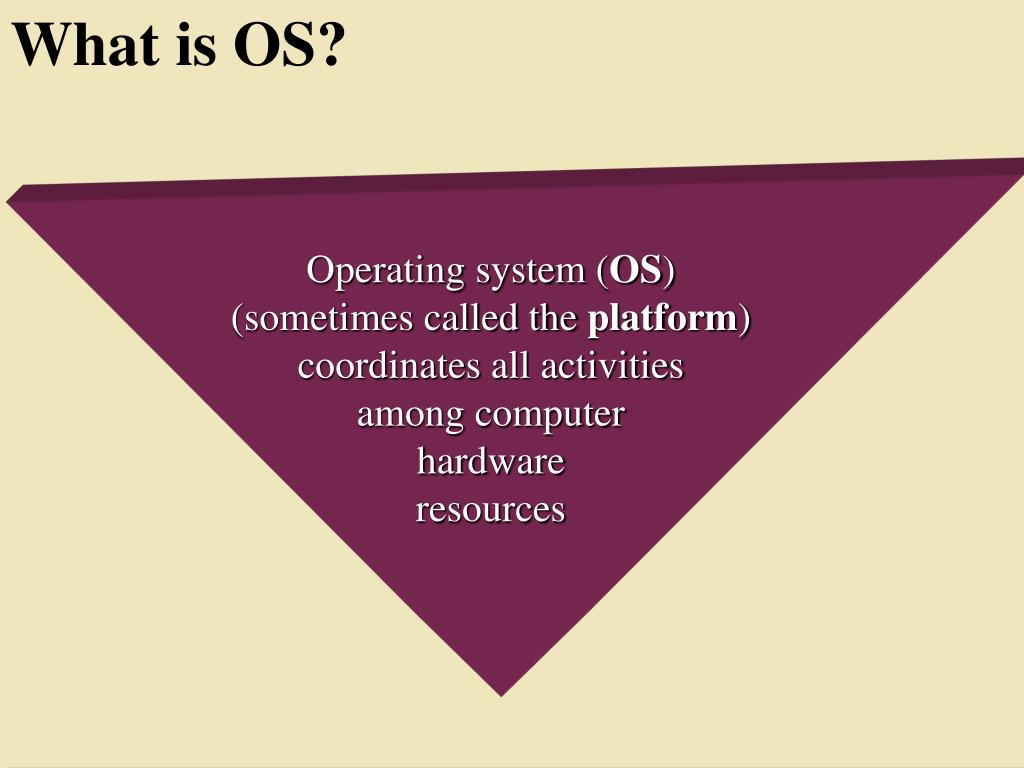 What is OS?

Operating system (OS) (sometimes called the platform) coordinates all activities among computer hardware resources